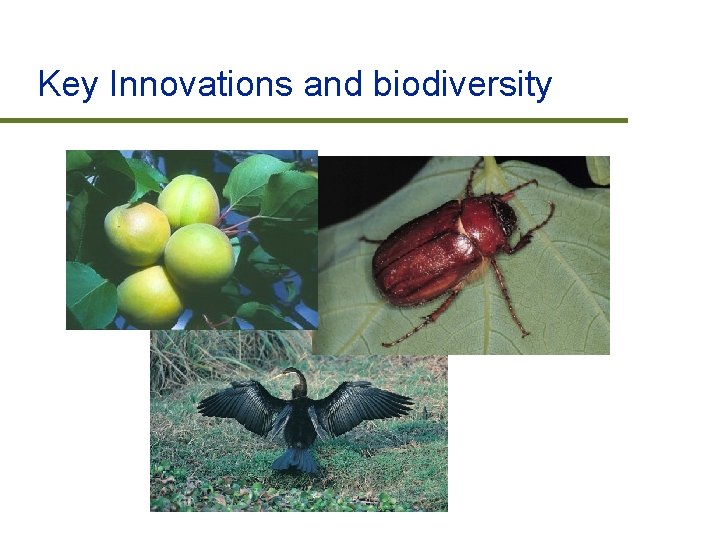 Key Innovations and biodiversity